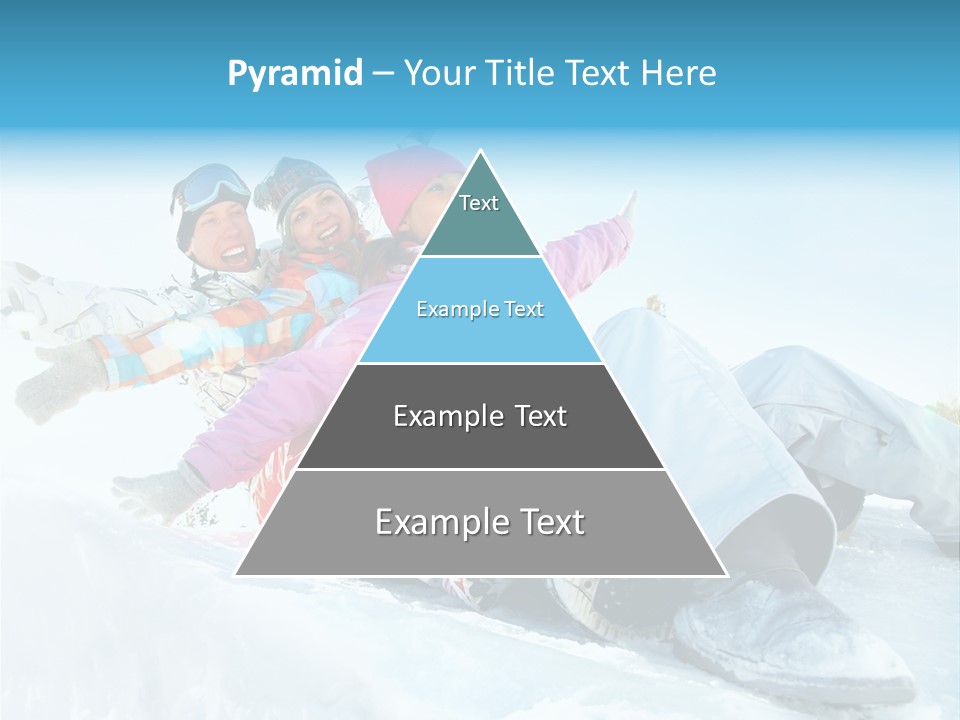 Pyramid – Your Title Text Here

Text

Example Text

Example Text

Example Text